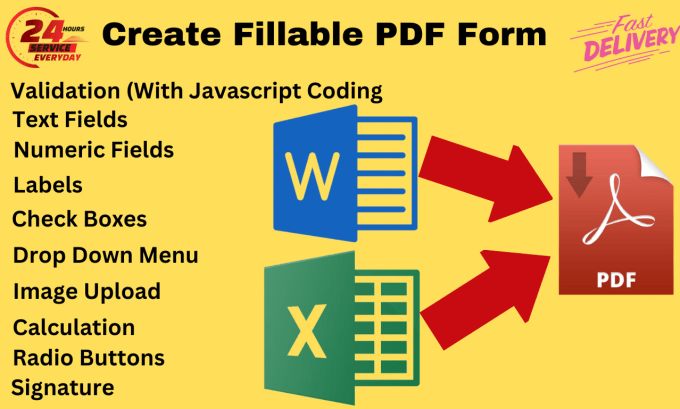 24 HOURS SERVICE EVERYDAY

Create Fillable PDF Form

Fast DELIVERY

Validation (With Javascript Coding
Text Fields
Numeric Fields
Labels
Check Boxes
Drop Down Menu
Image Upload
Calculation
Radio Buttons
Signature

W

X

PDF